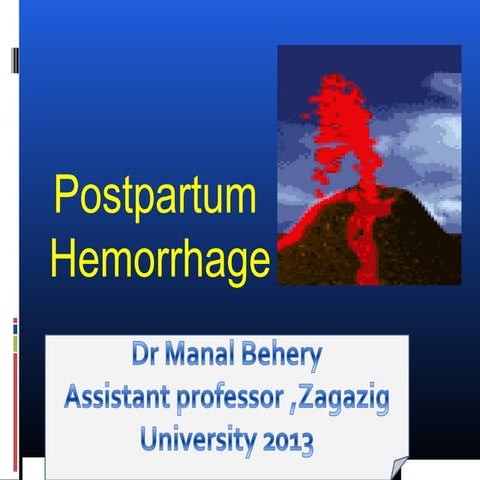 Postpartum Hemorrhage

Dr Manal Behery
Assistant professor ,Zagazig University 2013